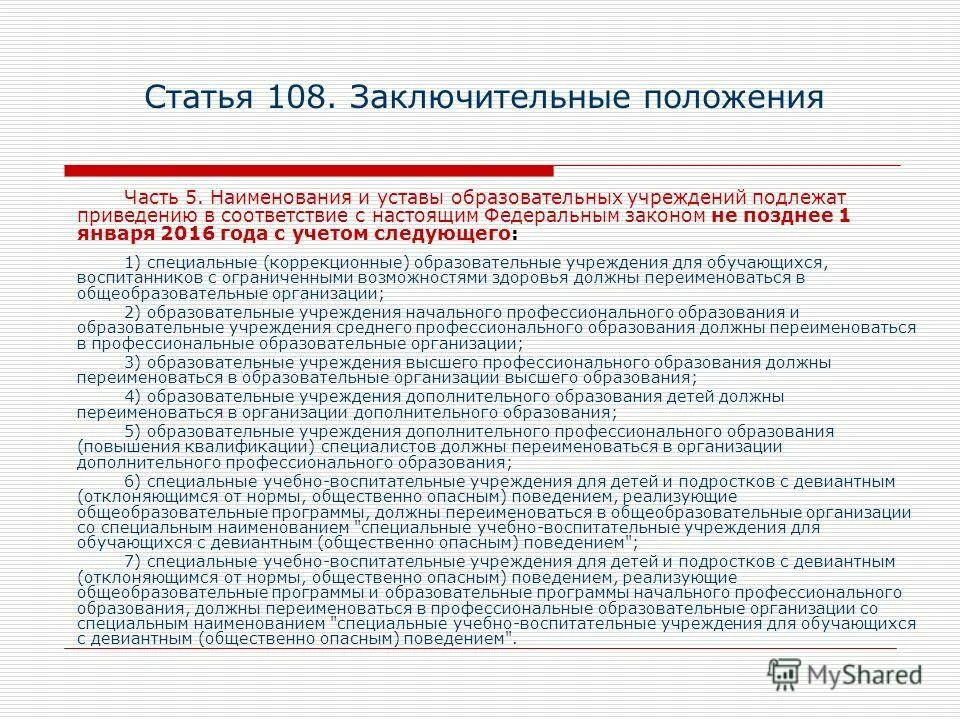 Статья 108. Заключительные положения

Часть 5. Наименования и уставы образовательных учреждений подлежат приведению в соответствие с настоящим Федеральным законом не позднее 1 января 2016 года с учетом следующего:

1) специальные (коррекционные) образовательные учреждения для обучающихся, воспитанников с ограниченными возможностями здоровья должны переименоваться в общеобразовательные организации;

2) образовательные учреждения начального профессионального образования и образовательные учреждения среднего профессионального образования должны переименоваться в профессиональные образовательные организации;

3) образовательные учреждения высшего профессионального образования должны переименоваться в образовательные организации высшего образования;

4) образовательные учреждения дополнительного образования детей должны переименоваться в организации дополнительного образования;

5) образовательные учреждения дополнительного профессионального образования (повышения квалификации) специалистов должны переименоваться в организации дополнительного профессионального образования;

6) специальные учебно-воспитательные учреждения для детей и подростков с девиантным (отклоняющимся от нормы, общественно опасным) поведением, реализующие общеобразовательные программы, должны переименоваться в общеобразовательные организации со специальным наименованием "специальные учебно-воспитательные учреждения для обучающихся с девиантным (общественно опасным) поведением";

7) специальные учебно-воспитательные учреждения для детей и подростков с девиантным (отклоняющимся от нормы, общественно опасным) поведением, реализующие общеобразовательные программы и образовательные программы начального профессионального образования, должны переименоваться в профессиональные образовательные организации со специальным наименованием "специальные учебно-воспитательные учреждения для обучающихся с девиантным (общественно опасным) поведением".

MyShared